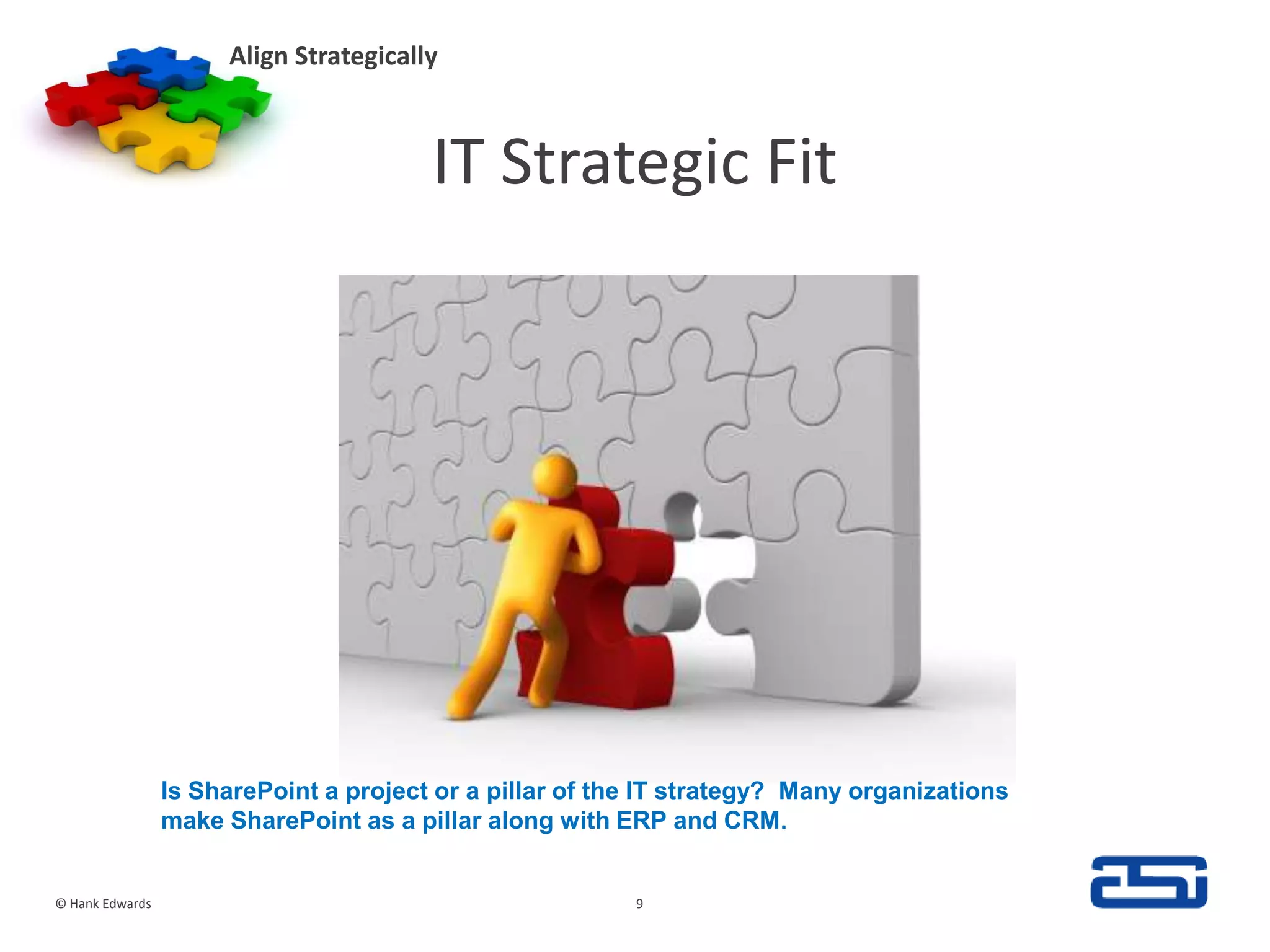 Align Strategically

IT Strategic Fit

Is SharePoint a project or a pillar of the IT strategy?  Many organizations make SharePoint as a pillar along with ERP and CRM.

© Hank Edwards

9

asi